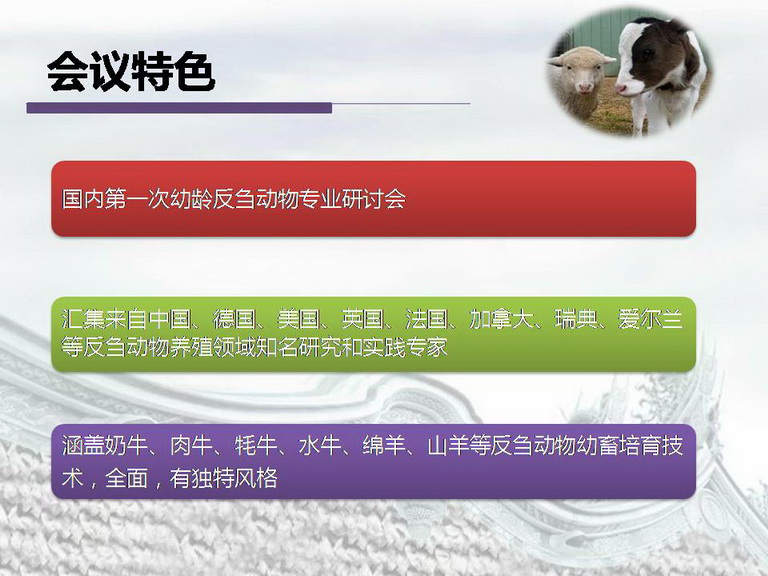 会议特色

国内第一次幼龄反刍动物专业研讨会

汇集来自中国、德国、美国、英国、法国、加拿大、瑞典、爱尔兰等反刍动物养殖领域知名研究和实践专家

涵盖奶牛、肉牛、牦牛、水牛、绵羊、山羊等反刍动物幼畜培育技术，全面，有独特风格